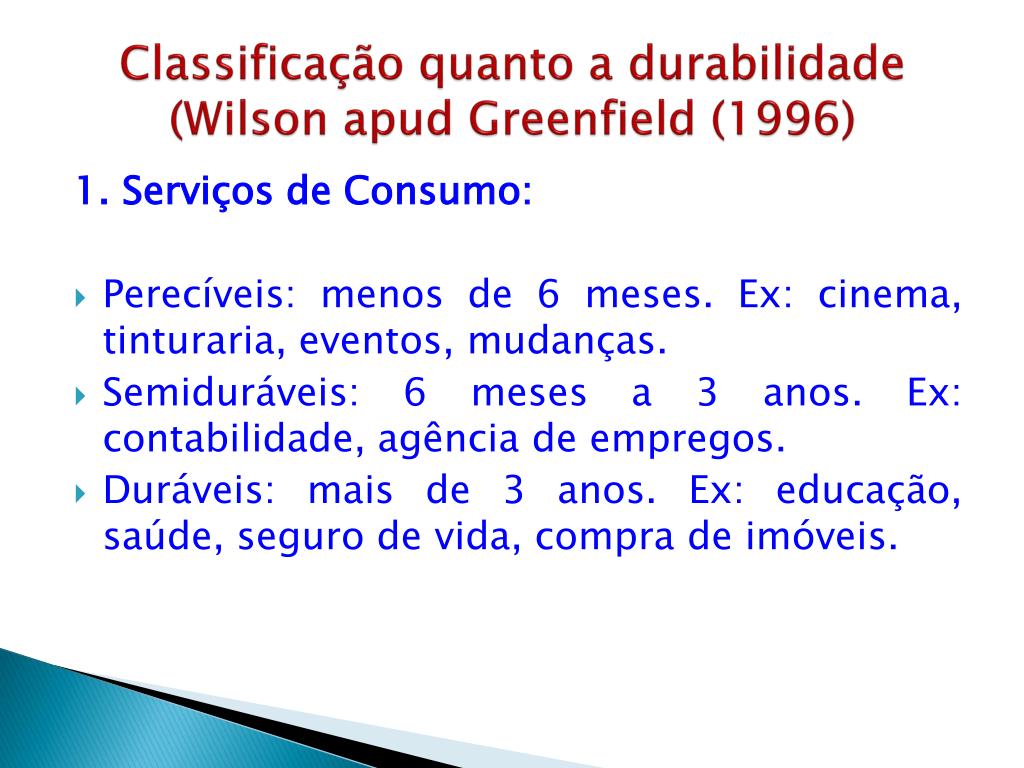 Classificação quanto a durabilidade (Wilson apud Greenfield (1996)

1. Serviços de Consumo:

Perecíveis: menos de 6 meses. Ex: cinema, tinturaria, eventos, mudanças.

Semiduráveis: 6 meses a 3 anos. Ex: contabilidade, agência de empregos.

Duráveis: mais de 3 anos. Ex: educação, saúde, seguro de vida, compra de imóveis.